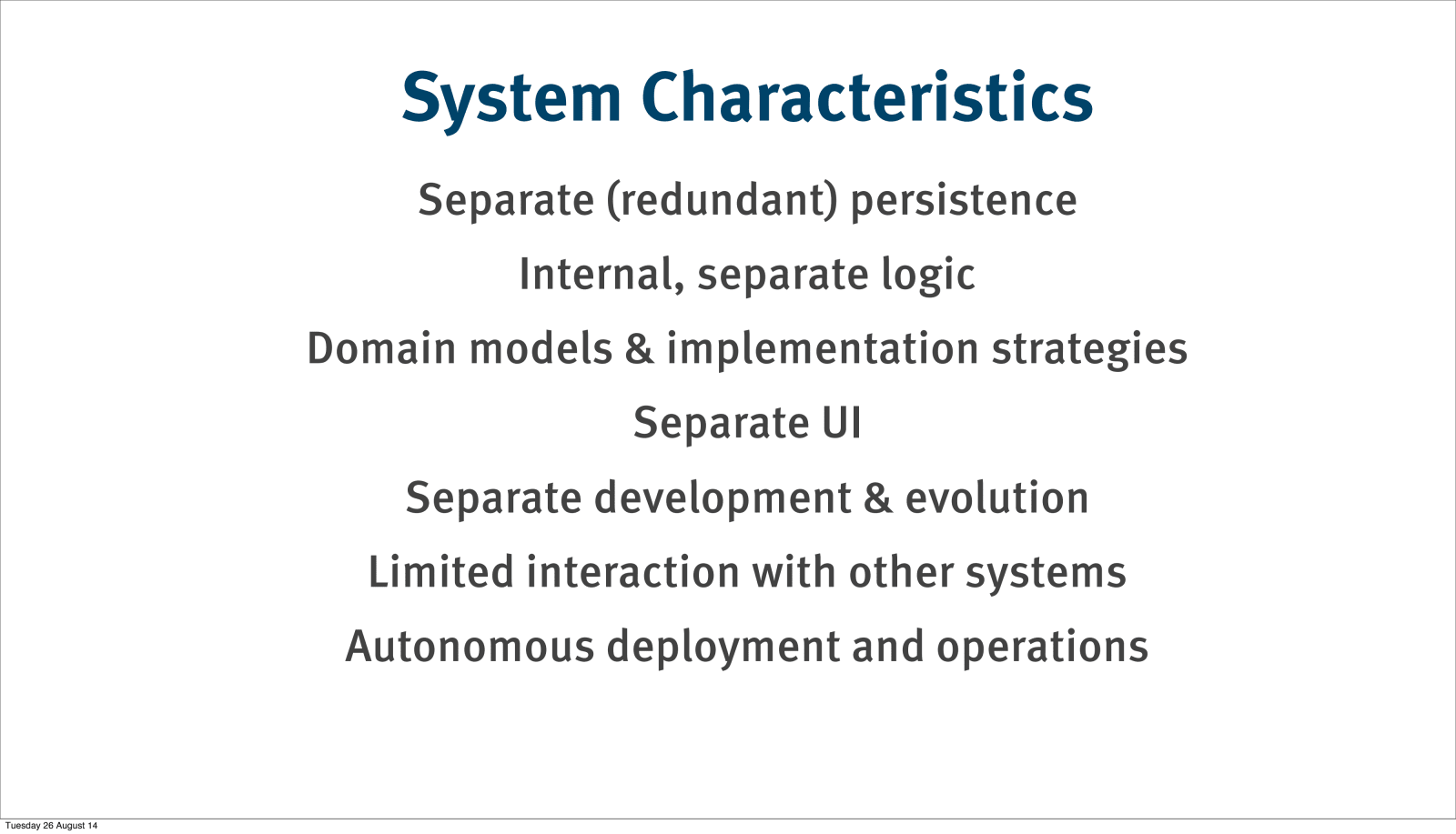 System Characteristics

Separate (redundant) persistence

Internal, separate logic

Domain models & implementation strategies

Separate UI

Separate development & evolution

Limited interaction with other systems

Autonomous deployment and operations

Tuesday 26 August 14